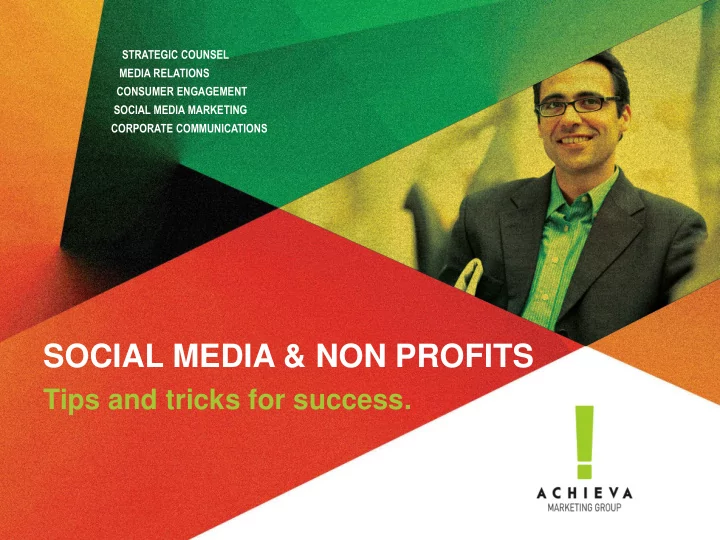 STRATEGIC COUNSEL
MEDIA RELATIONS
CONSUMER ENGAGEMENT
SOCIAL MEDIA MARKETING
CORPORATE COMMUNICATIONS

SOCIAL MEDIA & NON PROFITS
Tips and tricks for success.

!
ACHIEVA
MARKETING GROUP